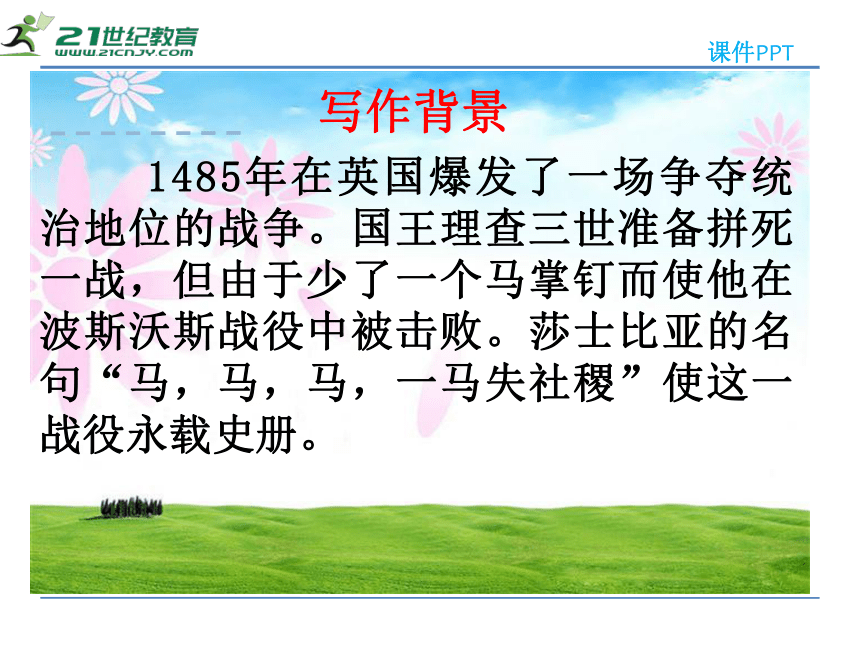 21世纪教育
WWW.21CNJY.COM

课件PPT

写作背景

1485年在英国爆发了一场争夺统治地位的战争。国王理查三世准备拼死一战，但由于少了一个马掌钉而使他在波斯沃斯战役中被击败。莎士比亚的名句“马，马，马，一马失社稷”使这一战役永载史册。